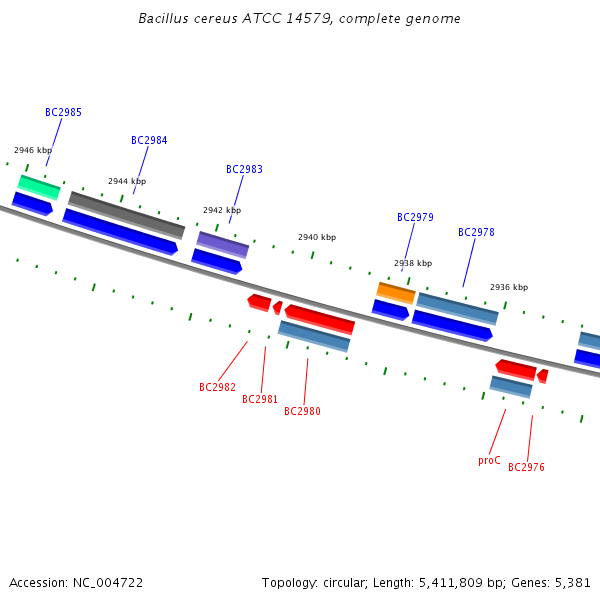 Bacillus cereus ATCC 14579, complete genome

BC2985

2946 kbp

BC2984

2944 kbp

BC2983

2942 kbp

2940 kbp

BC2979

BC2978

2938 kbp

2936 kbp

BC2982

BC2981

BC2980

proC

BC2976

Accession: NC_004722

Topology: circular; Length: 5,411,809 bp; Genes: 5,381